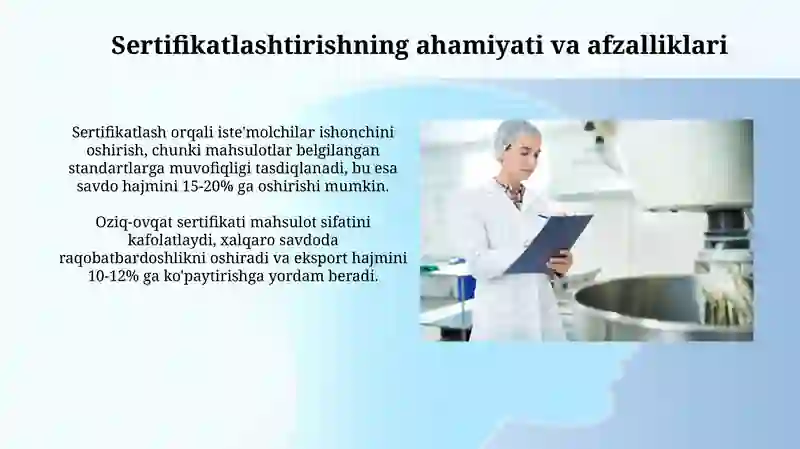 Sertifikatlashtirishning ahamiyati va afzalliklari

Sertifikatlash orqali iste'molchilar ishonchini oshirish, chunki mahsulotlar belgilangan standartlarga muvofiqligi tasdiqlanadi, bu esa savdo hajmini 15-20% ga oshirishi mumkin.

Oziq-ovqat sertifikati mahsulot sifatini kafolatlaydi, xalqaro savdoda raqobatbardoshlikni oshiradi va eksport hajmini 10-12% ga ko'paytirishga yordam beradi.